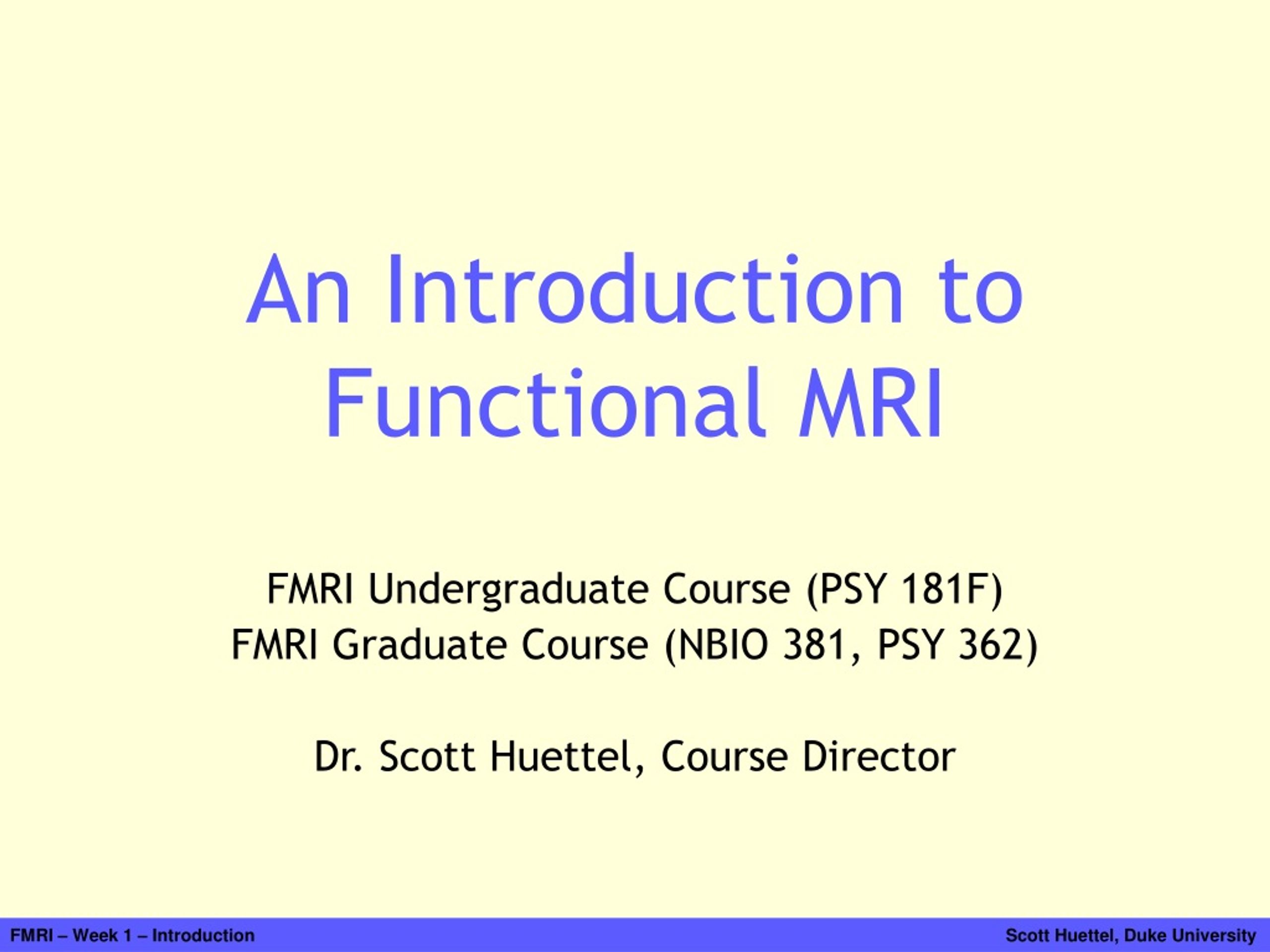 An Introduction to Functional MRI

FMRI Undergraduate Course (PSY 181F)
FMRI Graduate Course (NBIO 381, PSY 362)

Dr. Scott Huettel, Course Director

FMRI – Week 1 – Introduction

Scott Huettel, Duke University